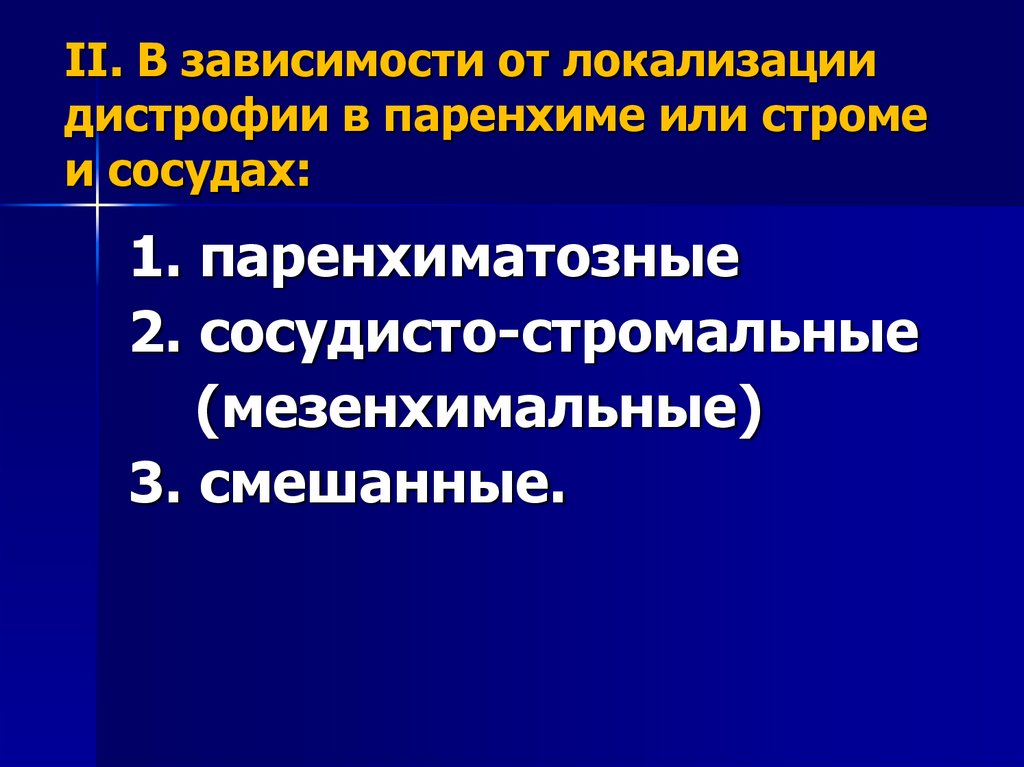 II. В зависимости от локализации дистрофии в паренхиме или строме и сосудах:

1. паренхиматозные
2. сосудисто-стромальные (мезенхимальные)
3. смешанные.